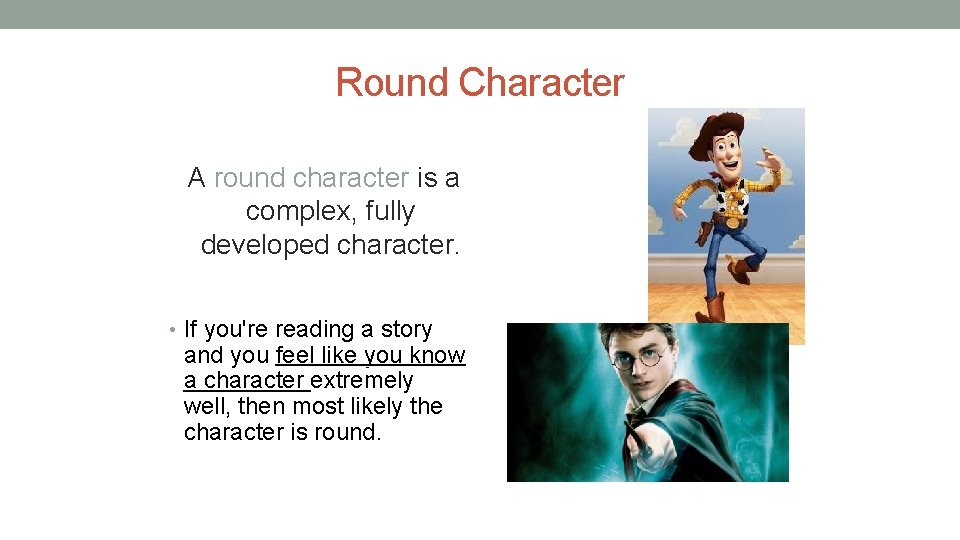 Round Character

A round character is a complex, fully developed character.

• If you're reading a story and you feel like you know a character extremely well, then most likely the character is round.